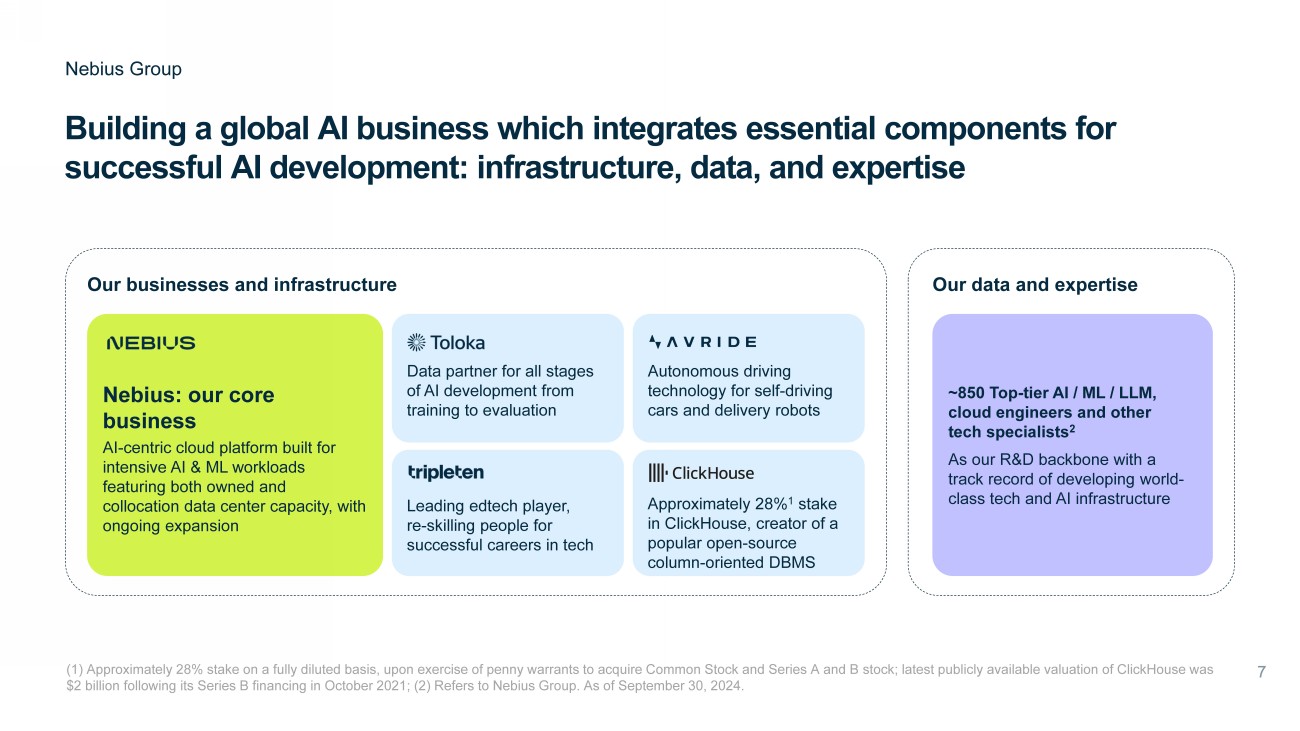 Nebius Group

Building a global AI business which integrates essential components for successful AI development: infrastructure, data, and expertise

Our businesses and infrastructure

NEBIUS

Nebius: our core business

AI-centric cloud platform built for intensive AI & ML workloads featuring both owned and collocation data center capacity, with ongoing expansion

Toloka

Data partner for all stages of AI development from training to evaluation

AVRIDE

Autonomous driving technology for self-driving cars and delivery robots

tripleten

Leading edtech player, re-skilling people for successful careers in tech

ClickHouse

Approximately 28%$^1$ stake in ClickHouse, creator of a popular open-source column-oriented DBMS

Our data and expertise

~850 Top-tier AI / ML / LLM, cloud engineers and other tech specialists$^2$

As our R&D backbone with a track record of developing world-class tech and AI infrastructure

(1) Approximately 28% stake on a fully diluted basis, upon exercise of penny warrants to acquire Common Stock and Series A and B stock; latest publicly available valuation of ClickHouse was $2 billion following its Series B financing in October 2021; (2) Refers to Nebius Group. As of September 30, 2024.

7